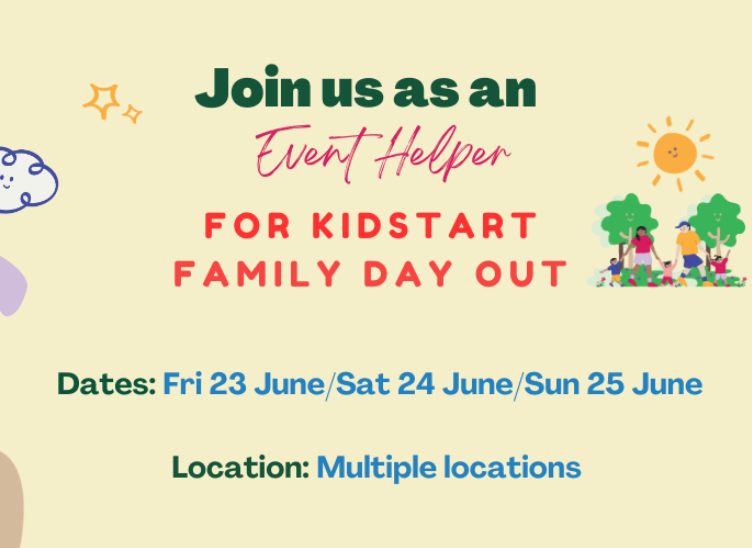 Join us as an

Event Helper

FOR KIDSTART FAMILY DAY OUT

Dates: Fri 23 June/Sat 24 June/Sun 25 June

Location: Multiple locations